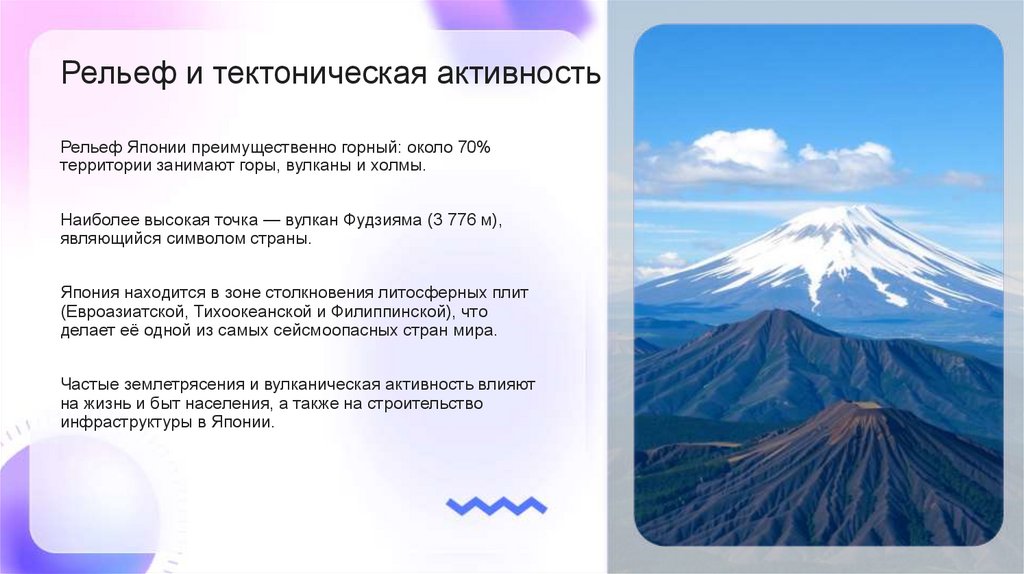 Рельеф и тектоническая активность

Рельеф Японии преимущественно горный: около 70% территории занимают горы, вулканы и холмы.

Наиболее высокая точка — вулкан Фудзияма (3 776 м), являющийся символом страны.

Япония находится в зоне столкновения литосферных плит (Евроазиатской, Тихоокеанской и Филиппинской), что делает её одной из самых сейсмоопасных стран мира.

Частые землетрясения и вулканическая активность влияют на жизнь и быт населения, а также на строительство инфраструктуры в Японии.